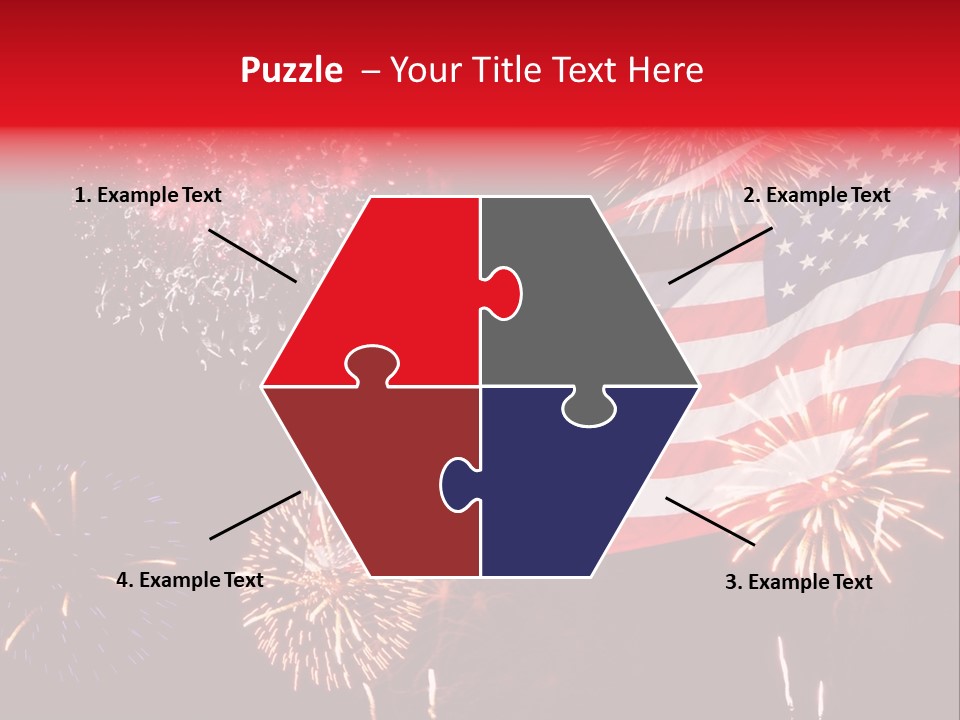 Puzzle – Your Title Text Here

1. Example Text

2. Example Text

4. Example Text

3. Example Text